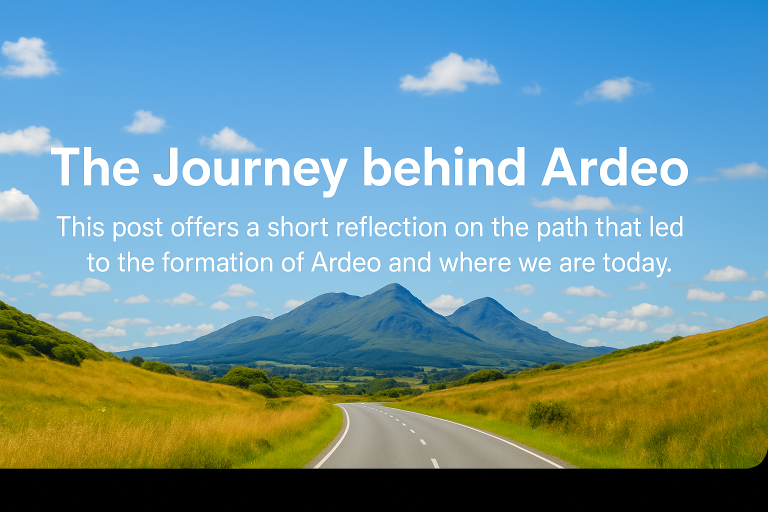 The Journey behind Ardeo

This post offers a short reflection on the path that led to the formation of Ardeo and where we are today.